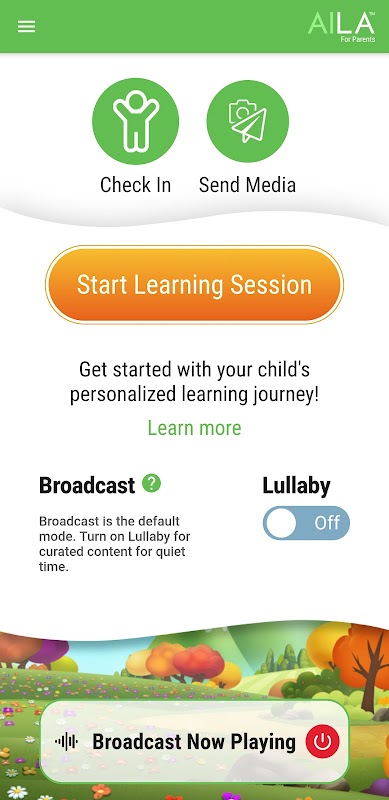 AILA™
For Parents

Check In

Send Media

Start Learning Session

Get started with your child's personalized learning journey!

Learn more

Broadcast ?

Broadcast is the default mode. Turn on Lullaby for curated content for quiet time.

Lullaby

Off

Broadcast Now Playing